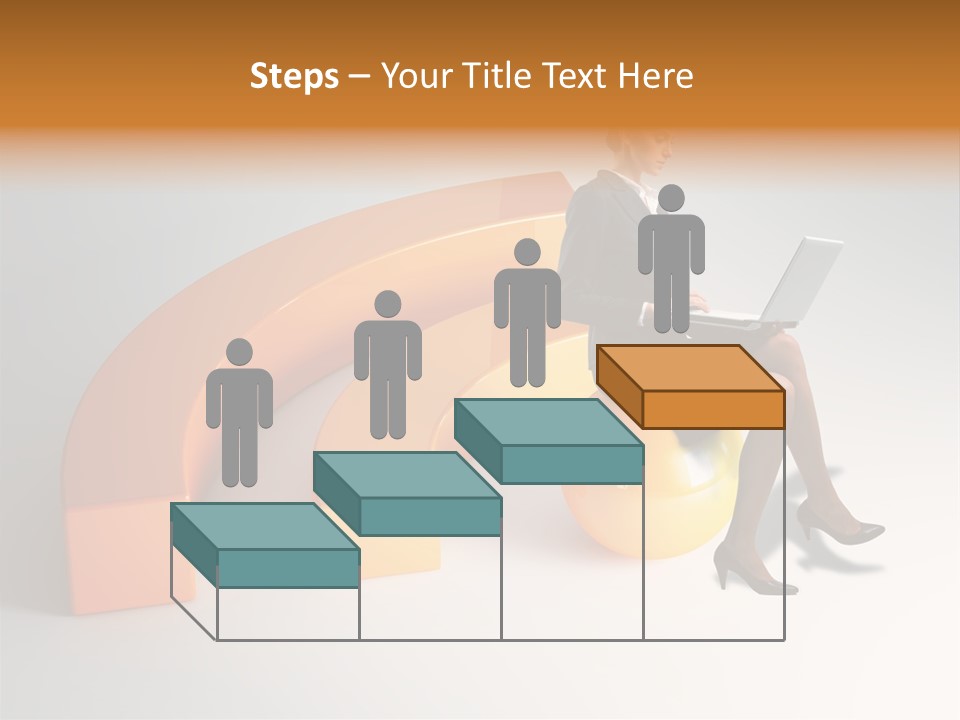 Steps – Your Title Text Here